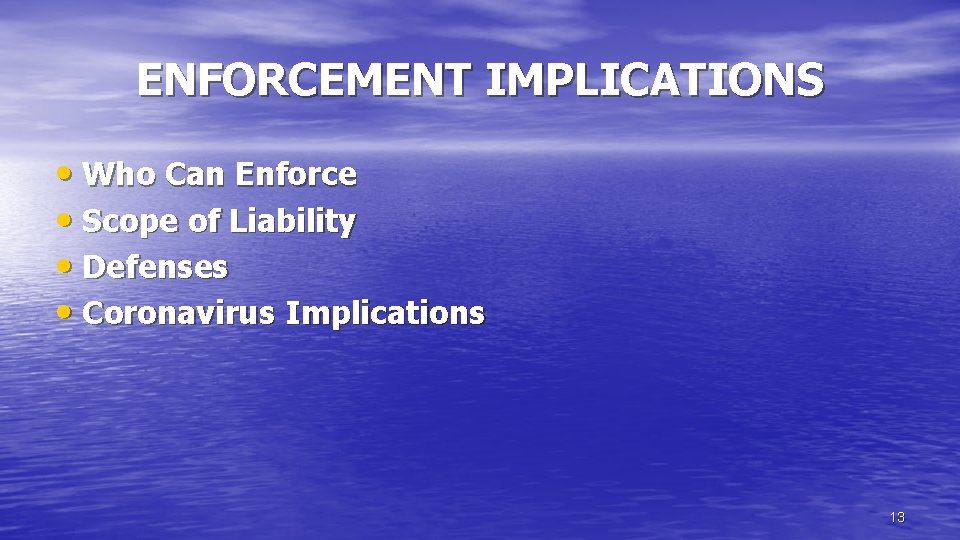 ENFORCEMENT IMPLICATIONS

• Who Can Enforce
• Scope of Liability
• Defenses
• Coronavirus Implications

13